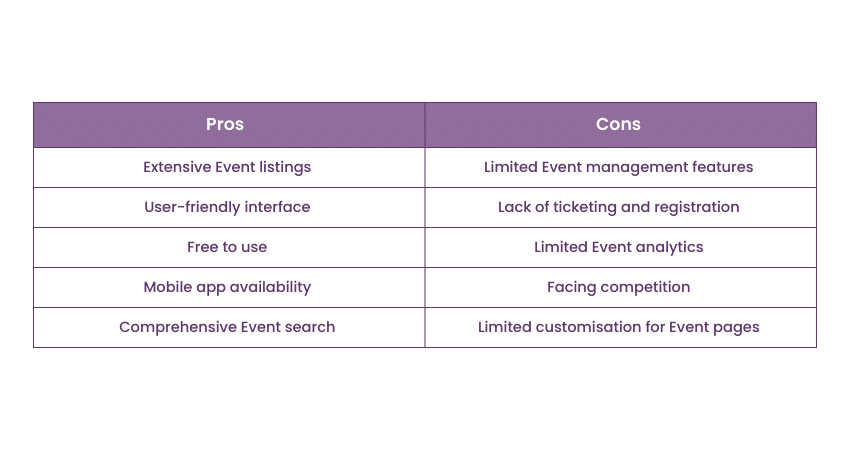 | Pros | Cons |
|---|---|
| Extensive Event listings | Limited Event management features |
| User-friendly interface | Lack of ticketing and registration |
| Free to use | Limited Event analytics |
| Mobile app availability | Facing competition |
| Comprehensive Event search | Limited customisation for Event pages |